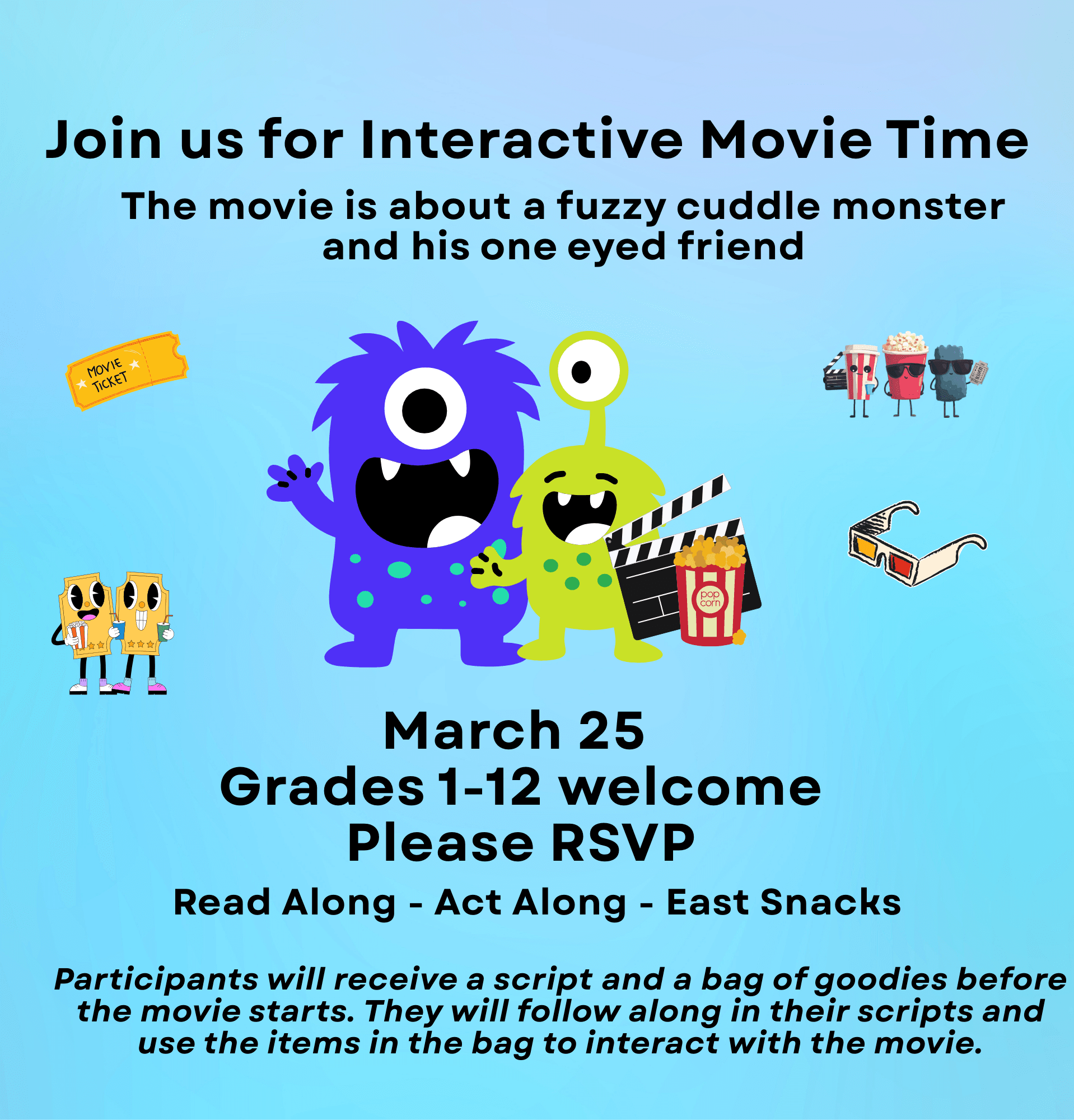 Join us for Interactive Movie Time

The movie is about a fuzzy cuddle monster and his one eyed friend

MOVIE TICKET

pop corn

March 25
Grades 1-12 welcome
Please RSVP

Read Along - Act Along - East Snacks

Participants will receive a script and a bag of goodies before the movie starts. They will follow along in their scripts and use the items in the bag to interact with the movie.